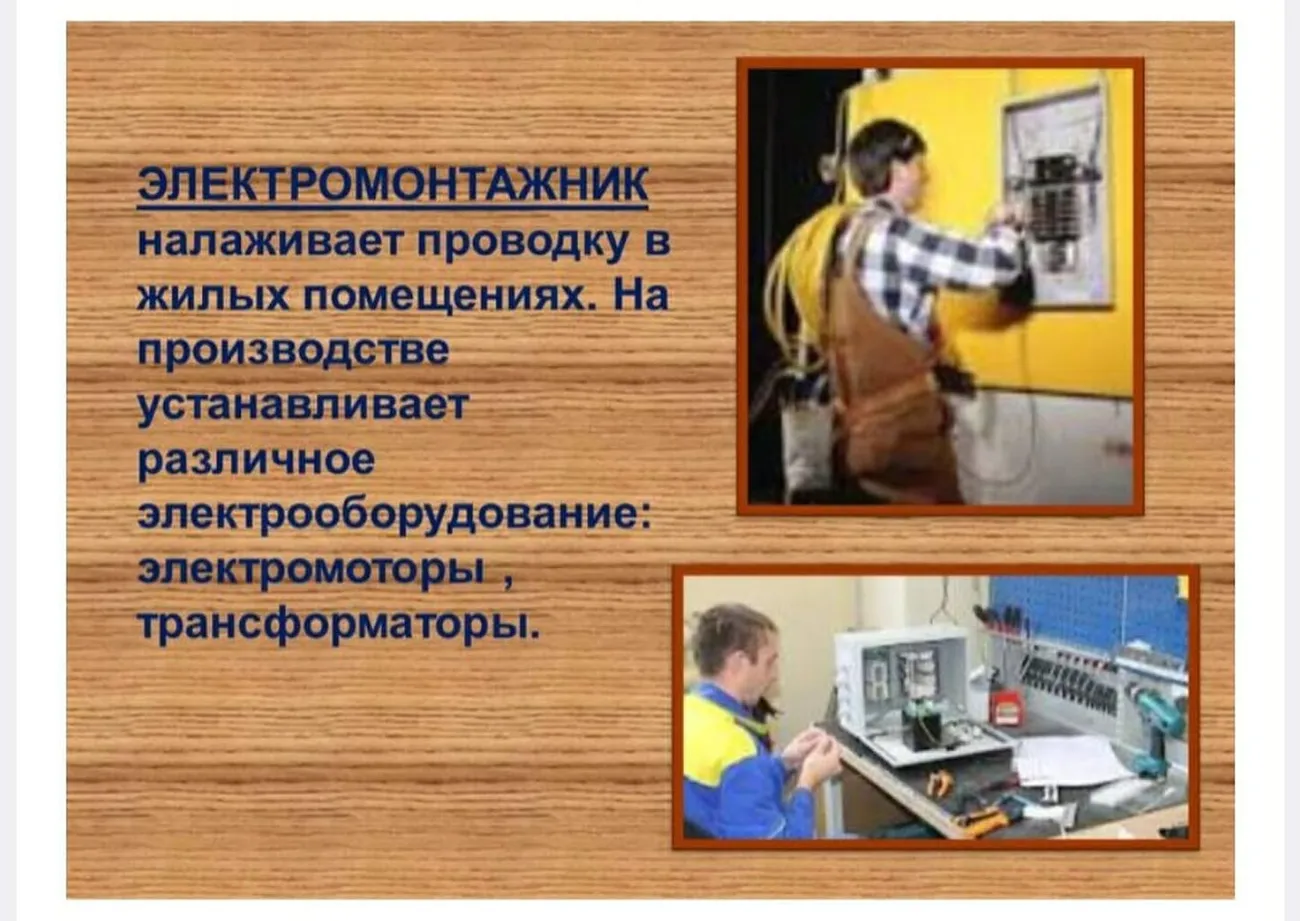 ЭЛЕКТРОМОНТАЖНИК налаживает проводку в жилых помещениях. На производстве устанавливает различное электрооборудование: электромоторы , трансформаторы.